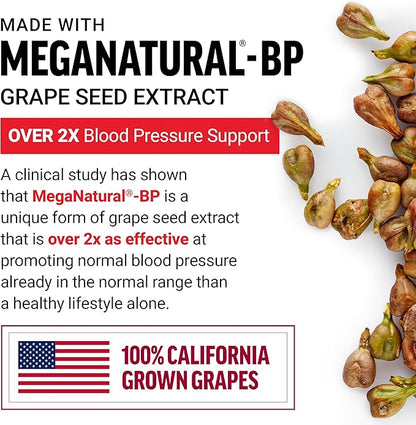 MADE WITH
MEGANATURAL®-BP
GRAPE SEED EXTRACT

OVER 2X Blood Pressure Support

A clinical study has shown that MegaNatural®-BP is a unique form of grape seed extract that is over 2x as effective at promoting normal blood pressure already in the normal range than a healthy lifestyle alone.

100% CALIFORNIA GROWN GRAPES